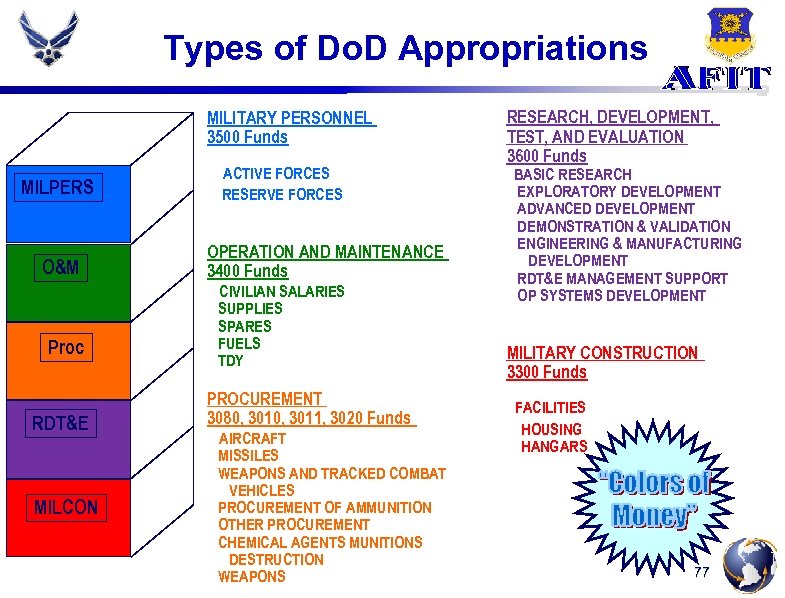 Types of DoD Appropriations

AFIT

MILPERS

O&M

Proc

RDT&E

MILCON

MILITARY PERSONNEL
3500 Funds

ACTIVE FORCES
RESERVE FORCES

OPERATION AND MAINTENANCE
3400 Funds
CIVILIAN SALARIES
SUPPLIES
SPARES
FUELS
TDY

PROCUREMENT
3080, 3010, 3011, 3020 Funds
AIRCRAFT
MISSILES
WEAPONS AND TRACKED COMBAT VEHICLES
PROCUREMENT OF AMMUNITION
OTHER PROCUREMENT
CHEMICAL AGENTS MUNITIONS DESTRUCTION
WEAPONS

RESEARCH, DEVELOPMENT, TEST, AND EVALUATION
3600 Funds
BASIC RESEARCH
EXPLORATORY DEVELOPMENT
ADVANCED DEVELOPMENT
DEMONSTRATION & VALIDATION
ENGINEERING & MANUFACTURING DEVELOPMENT
RDT&E MANAGEMENT SUPPORT
OP SYSTEMS DEVELOPMENT

MILITARY CONSTRUCTION
3300 Funds

FACILITIES
HOUSING
HANGARS

"Colors of Money"

77